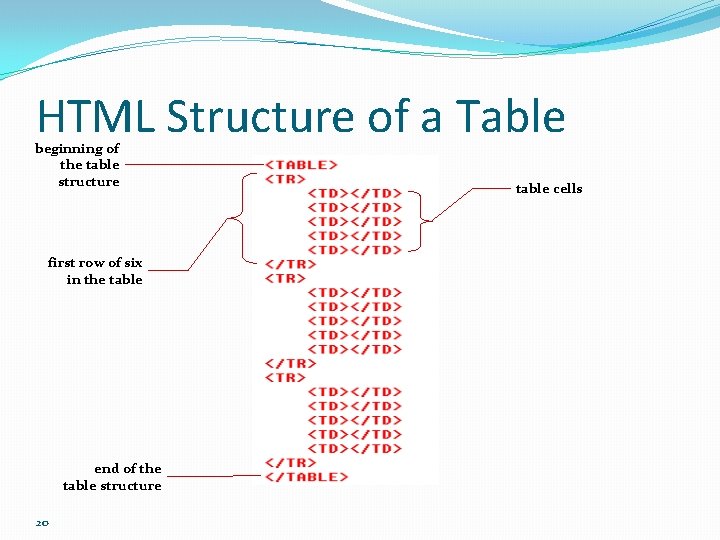 HTML Structure of a Table

beginning of the table structure

first row of six in the table

end of the table structure

table cells

<TABLE>
<TR>
<TD></TD>
<TD></TD>
<TD></TD>
<TD></TD>
<TD></TD>
</TR>
<TR>
<TD></TD>
<TD></TD>
<TD></TD>
<TD></TD>
<TD></TD>
</TR>
<TR>
<TD></TD>
<TD></TD>
<TD></TD>
<TD></TD>
<TD></TD>
</TR>
</TABLE>

20